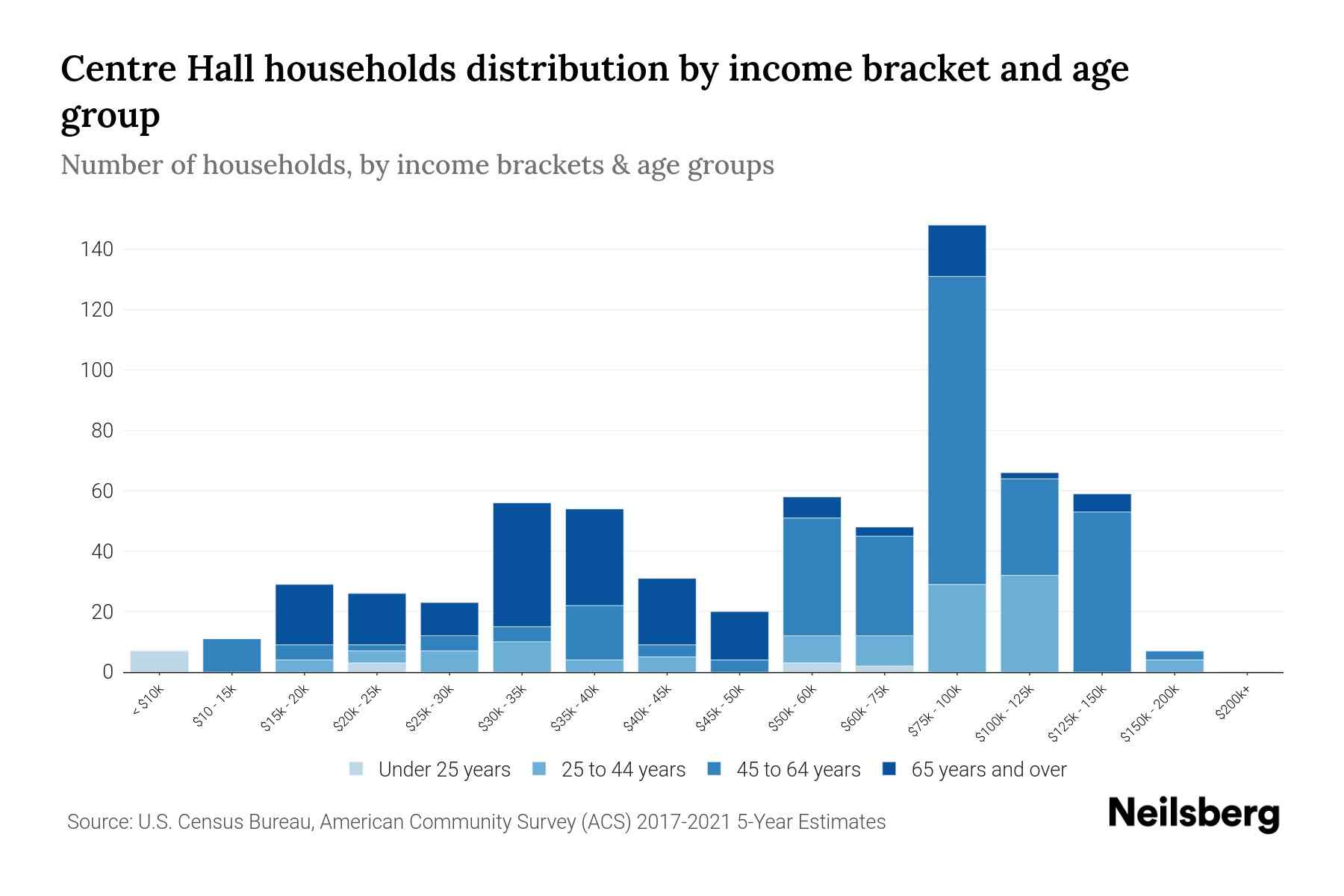 Centre Hall households distribution by income bracket and age group

Number of households, by income brackets & age groups

140
120
100
80
60
40
20
0

< $10k
$10 - 15k
$15k - 20k
$20k - 25k
$25k - 30k
$30k - 35k
$35k - 40k
$40k - 45k
$45k - 50k
$50k - 60k
$60k - 75k
$75k - 100k
$100k - 125k
$125k - 150k
$150k - 200k
$200k+

Under 25 years
25 to 44 years
45 to 64 years
65 years and over

Source: U.S. Census Bureau, American Community Survey (ACS) 2017-2021 5-Year Estimates

Neilsberg